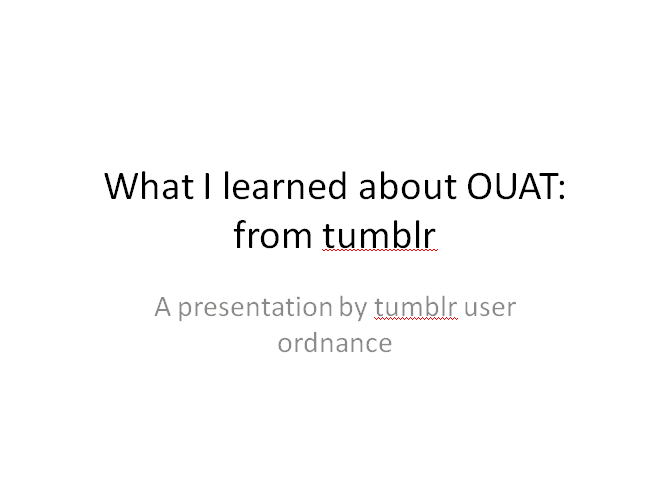 What I learned about OUAT: from tumblr

A presentation by tumblr user ordnance